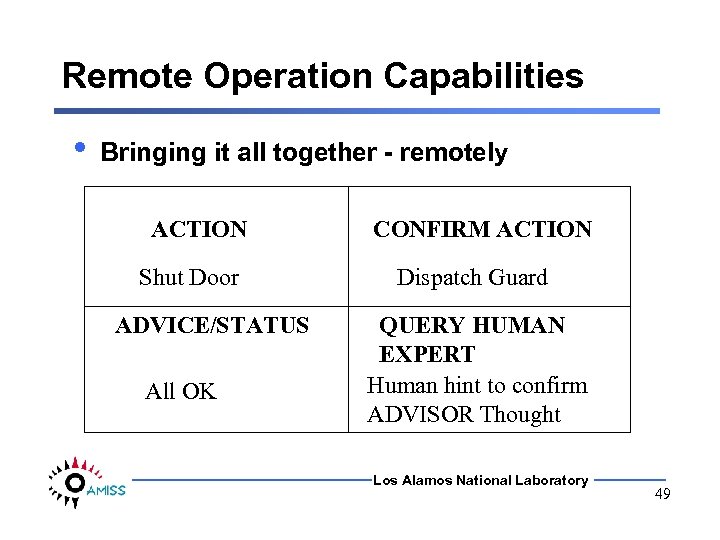 Remote Operation Capabilities

• Bringing it all together - remotely

| ACTION<br>Shut Door | CONFIRM ACTION<br>Dispatch Guard |
|---|---|
| ADVICE/STATUS<br>All OK | QUERY HUMAN EXPERT<br>Human hint to confirm ADVISOR Thought |

AMISS

Los Alamos National Laboratory

49